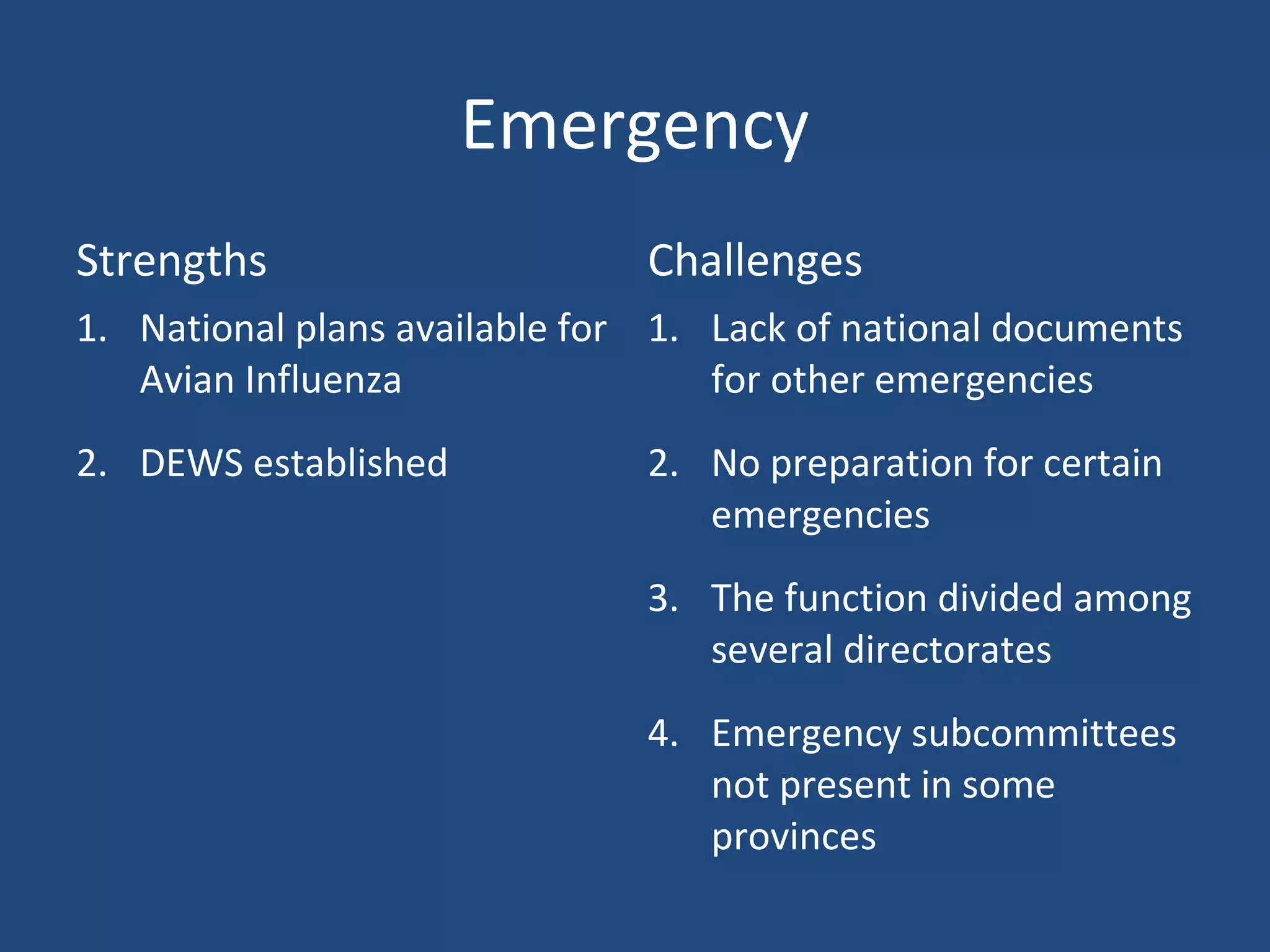 Emergency

Strengths

1. National plans available for Avian Influenza

2. DEWS established

Challenges

1. Lack of national documents for other emergencies

2. No preparation for certain emergencies

3. The function divided among several directorates

4. Emergency subcommittees not present in some provinces